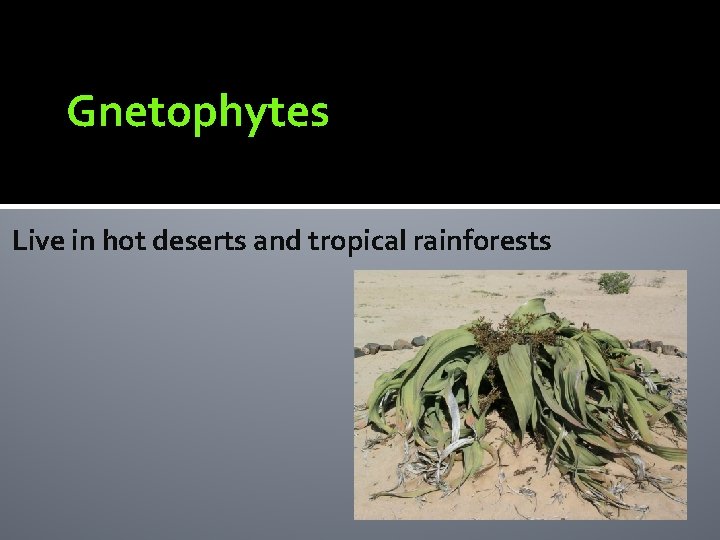 Gnetophytes

Live in hot deserts and tropical rainforests